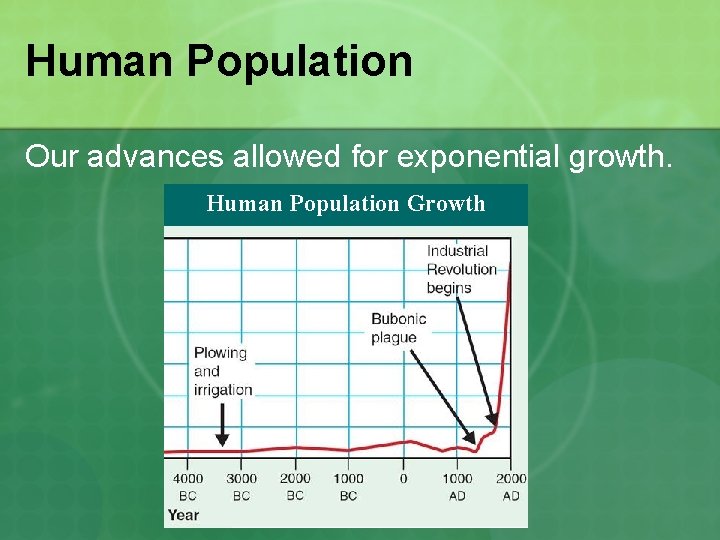 Human Population

Our advances allowed for exponential growth.

Human Population Growth

Industrial Revolution begins

Bubonic plague

Plowing and irrigation

4000 BC
3000 BC
2000 BC
1000 BC
0
1000 AD
2000 AD
Year